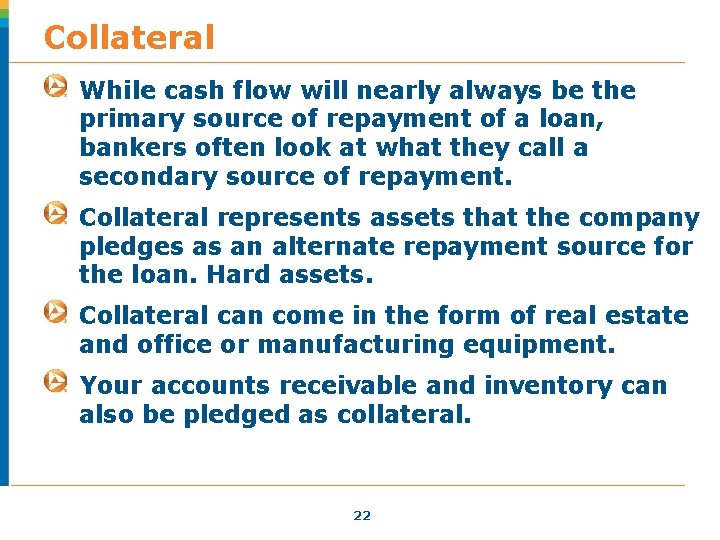 Collateral

While cash flow will nearly always be the primary source of repayment of a loan, bankers often look at what they call a secondary source of repayment.

Collateral represents assets that the company pledges as an alternate repayment source for the loan. Hard assets.

Collateral can come in the form of real estate and office or manufacturing equipment.

Your accounts receivable and inventory can also be pledged as collateral.

22